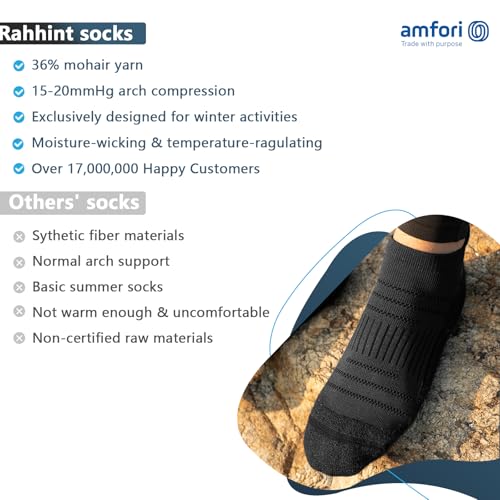 Rahhint socks

amfori
Trade with purpose

36% mohair yarn
15-20mmHg arch compression
Exclusively designed for winter activities
Moisture-wicking & temperature-ragulating
Over 17,000,000 Happy Customers

Others' socks

Sythetic fiber materials
Normal arch support
Basic summer socks
Not warm enough & uncomfortable
Non-certified raw materials